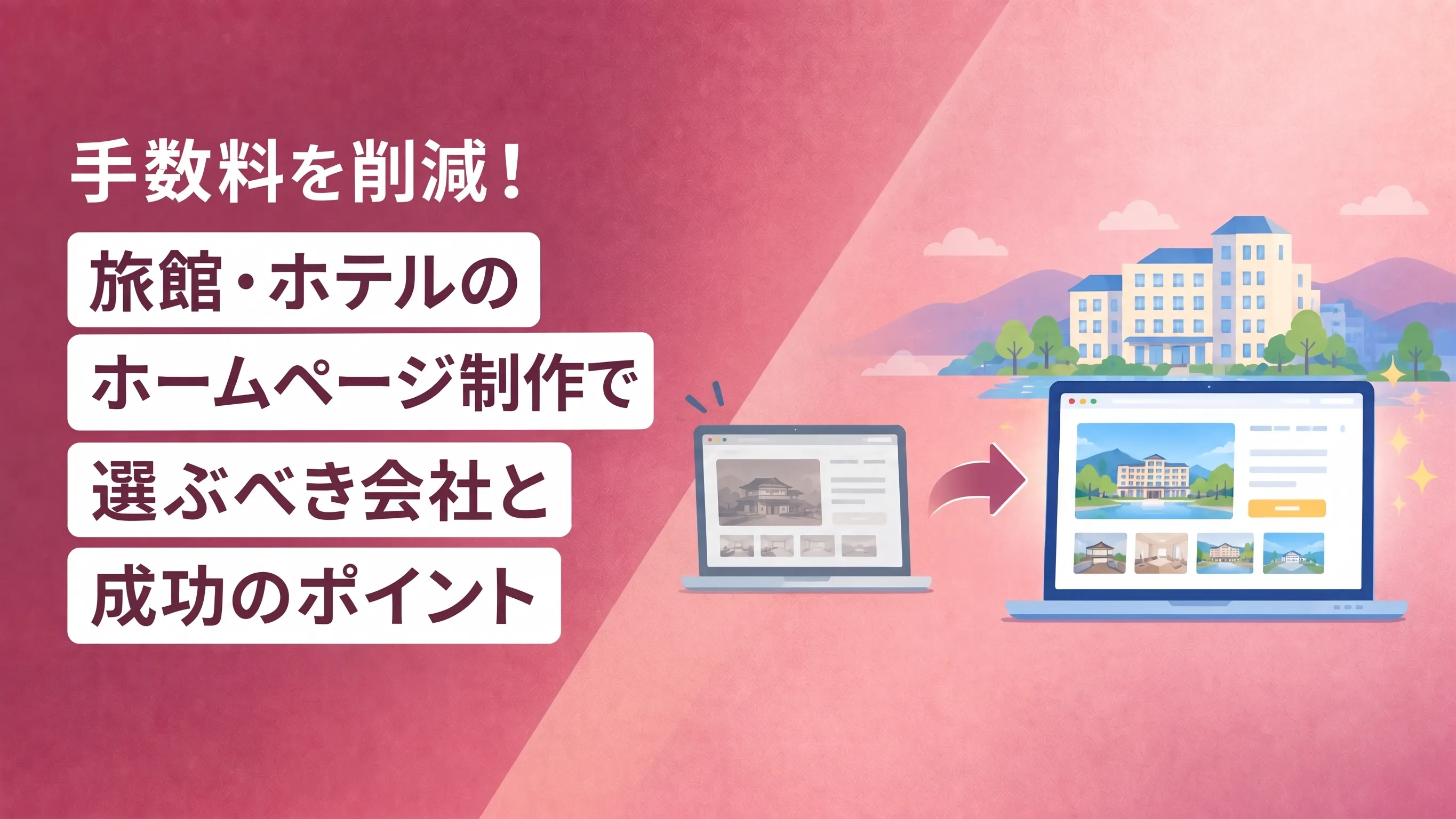 手数料を削減！

旅館・ホテルの
ホームページ制作で
選ぶべき会社と
成功のポイント